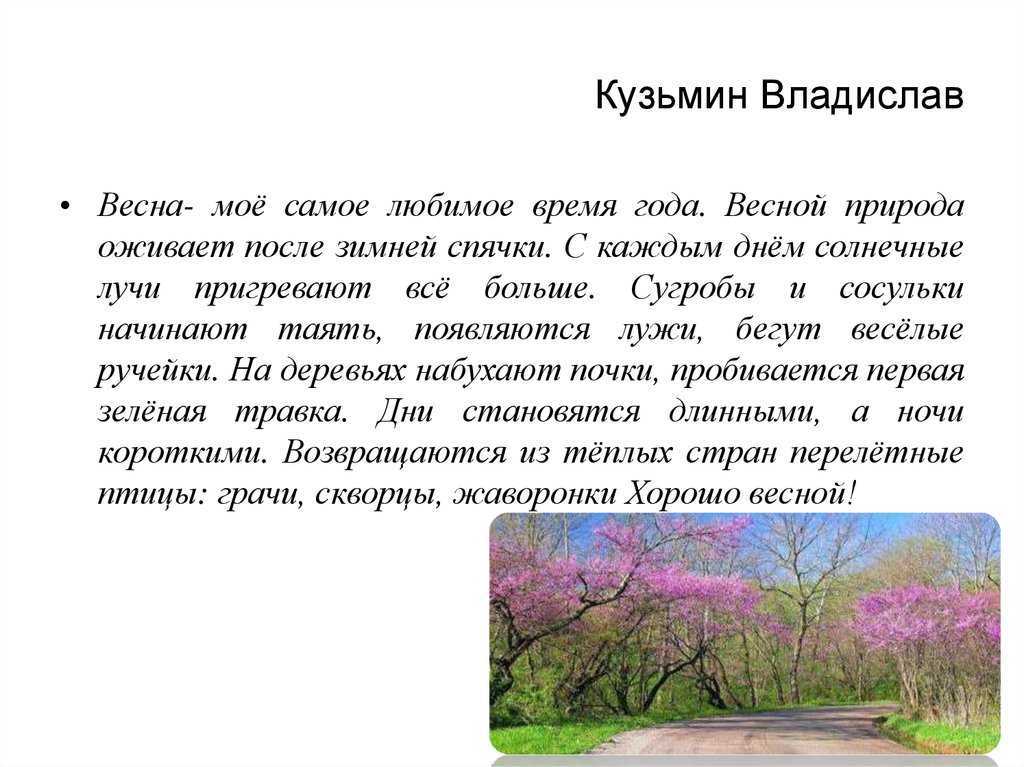 Кузьмин Владислав

• Весна- моё самое любимое время года. Весной природа оживает после зимней спячки. С каждым днём солнечные лучи пригревают всё больше. Сугробы и сосульки начинают таять, появляются лужи, бегут весёлые ручейки. На деревьях набухают почки, пробивается первая зелёная травка. Дни становятся длинными, а ночи короткими. Возвращаются из тёплых стран перелётные птицы: грачи, скворцы, жаворонки Хорошо весной!